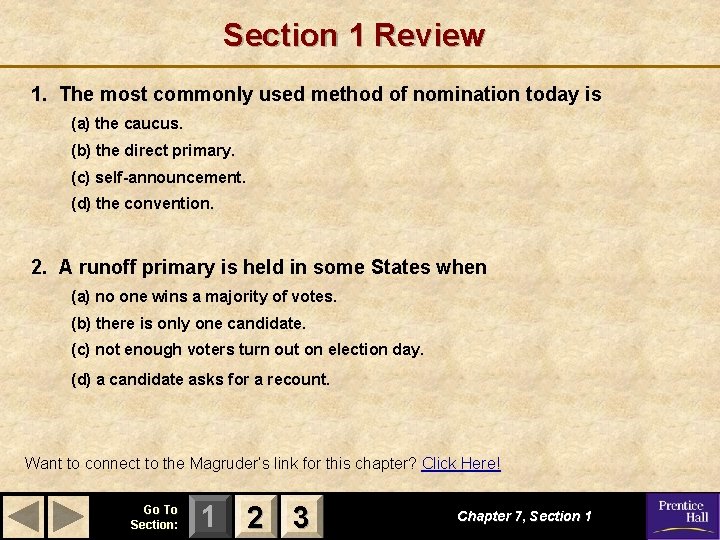 Section 1 Review

1. The most commonly used method of nomination today is

(a) the caucus.
(b) the direct primary.
(c) self-announcement.
(d) the convention.

2. A runoff primary is held in some States when

(a) no one wins a majority of votes.
(b) there is only one candidate.
(c) not enough voters turn out on election day.
(d) a candidate asks for a recount.

Want to connect to the Magruder's link for this chapter? Click Here!

Go To Section: 1 2 3

Chapter 7, Section 1

Prentice Hall